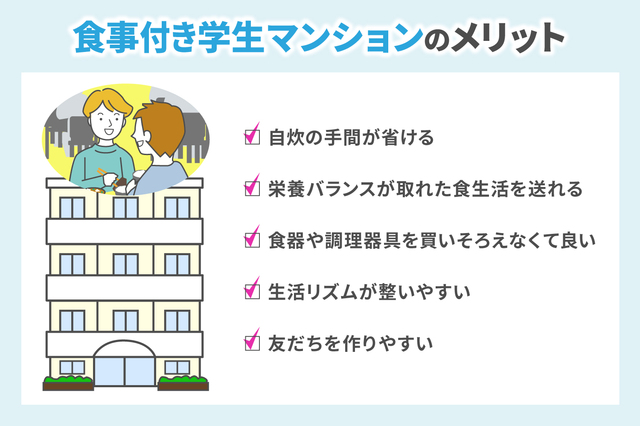 食事付き学生マンションのメリット

自炊の手間が省ける

栄養バランスが取れた食生活を送れる

食器や調理器具を買いそろえなくて良い

生活リズムが整いやすい

友だちを作りやすい